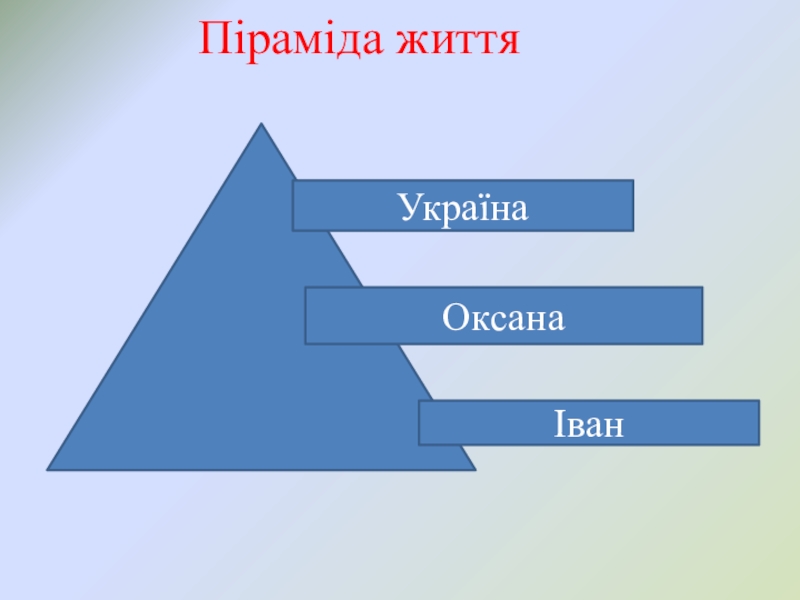 Піраміда життя

Україна

Оксана

Іван